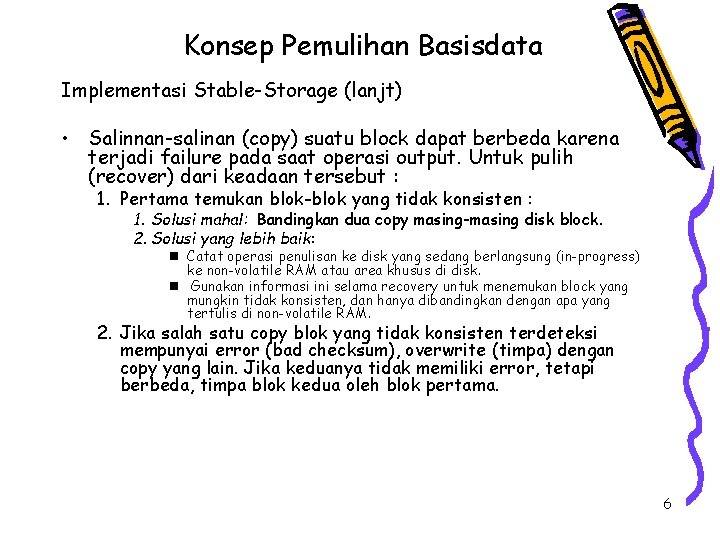 Konsep Pemulihan Basisdata

Implementasi Stable-Storage (lanjt)

• Salinnan-salinan (copy) suatu block dapat berbeda karena terjadi failure pada saat operasi output. Untuk pulih (recover) dari keadaan tersebut :

1. Pertama temukan blok-blok yang tidak konsisten :

1. Solusi mahal: Bandingkan dua copy masing-masing disk block.

2. Solusi yang lebih baik:

■ Catat operasi penulisan ke disk yang sedang berlangsung (in-progress) ke non-volatile RAM atau area khusus di disk.

■ Gunakan informasi ini selama recovery untuk menemukan block yang mungkin tidak konsisten, dan hanya dibandingkan dengan apa yang tertulis di non-volatile RAM.

2. Jika salah satu copy blok yang tidak konsisten terdeteksi mempunyai error (bad checksum), overwrite (timpa) dengan copy yang lain. Jika keduanya tidak memiliki error, tetapi berbeda, timpa blok kedua oleh blok pertama.

6